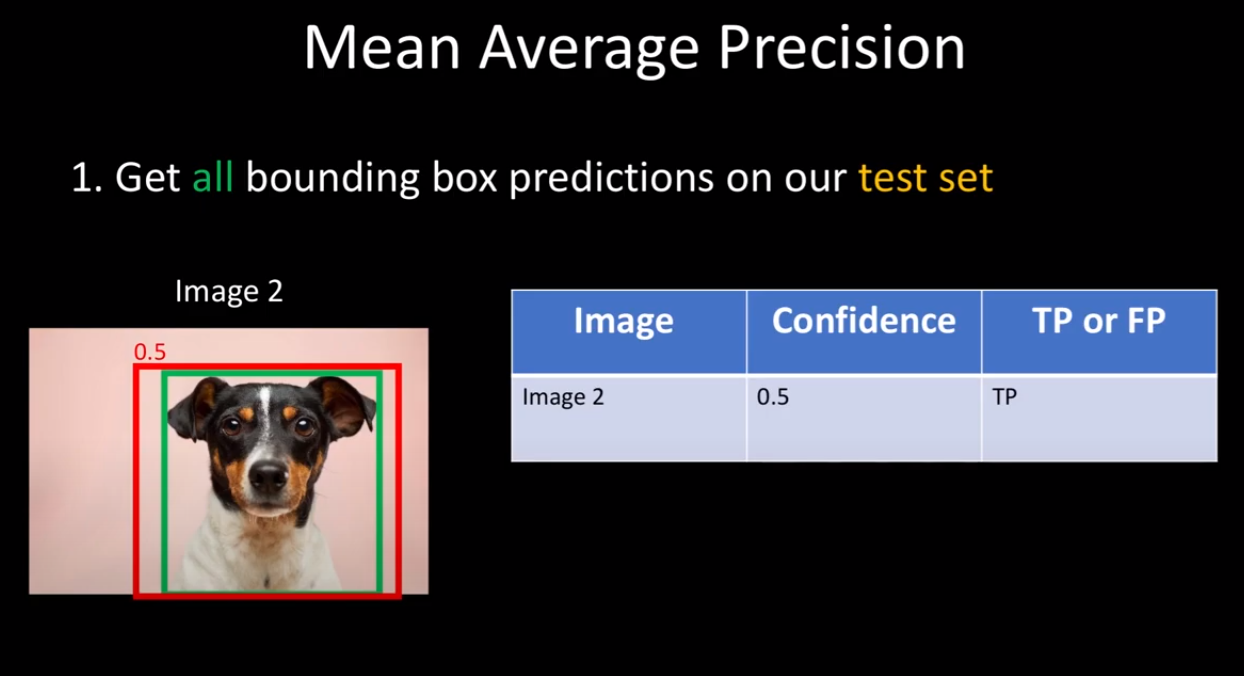 Mean Average Precision

1. Get all bounding box predictions on our test set

Image 2

0.5

| Image | Confidence | TP or FP |
|---|---|---|
| Image 2 | 0.5 | TP |